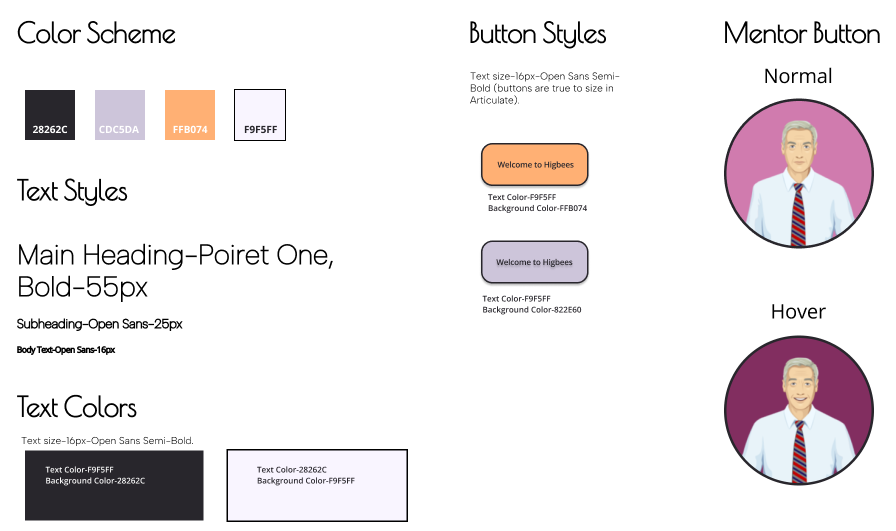 Color Scheme

28262C

CDC5DA

FFB074

F9F5FF

Text Styles

Main Heading-Poiret One, Bold-55px

Subheading-Open Sans-25px

Body Text-Open Sans-16px

Text Colors

Text size-16px-Open Sans Semi-Bold.

Text Color-F9F5FF
Background Color-28262C

Text Color-28262C
Background Color-F9F5FF

Button Styles

Text size-16px-Open Sans Semi-Bold (buttons are true to size in Articulate).

Welcome to Higbees

Text Color-F9F5FF
Background Color-FFB074

Welcome to Higbees

Text Color-F9F5FF
Background Color-822E60

Mentor Button

Normal

Hover